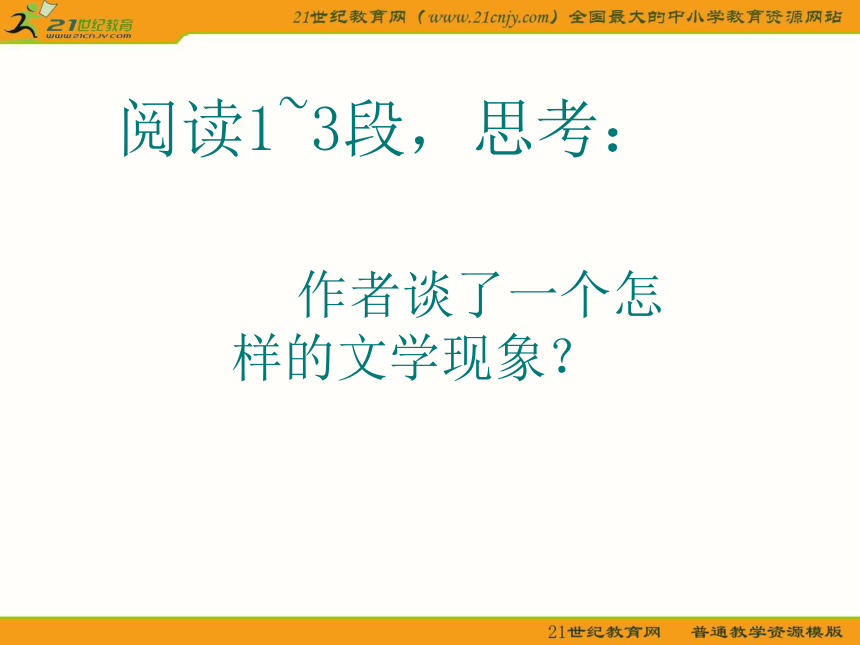 21世纪教育
www.21cnjy.com

21世纪教育网（www.21cnjy.com）全国最大的中小学教育资源网站

阅读1~3段，思考：

作者谈了一个怎样的文学现象？

21世纪教育网　普通教学资源模版